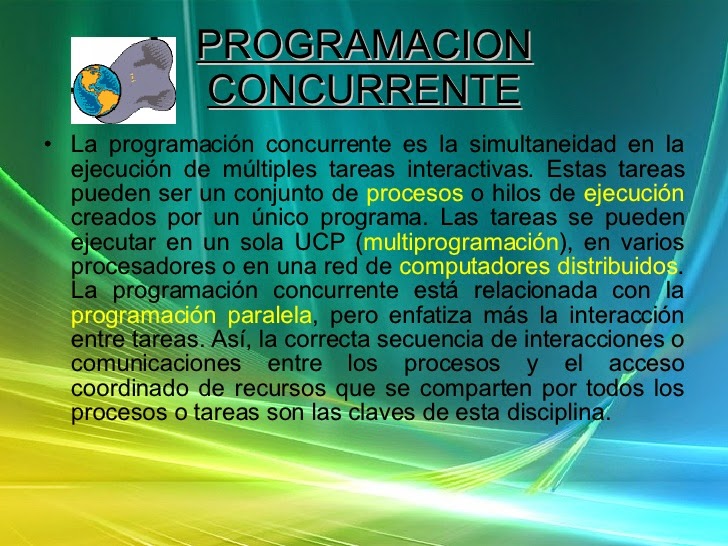 PROGRAMACION CONCURRENTE

• La programación concurrente es la simultaneidad en la ejecución de múltiples tareas interactivas. Estas tareas pueden ser un conjunto de procesos o hilos de ejecución creados por un único programa. Las tareas se pueden ejecutar en un sola UCP (multiprogramación), en varios procesadores o en una red de computadores distribuidos. La programación concurrente está relacionada con la programación paralela, pero enfatiza más la interacción entre tareas. Así, la correcta secuencia de interacciones o comunicaciones entre los procesos y el acceso coordinado de recursos que se comparten por todos los procesos o tareas son las claves de esta disciplina.